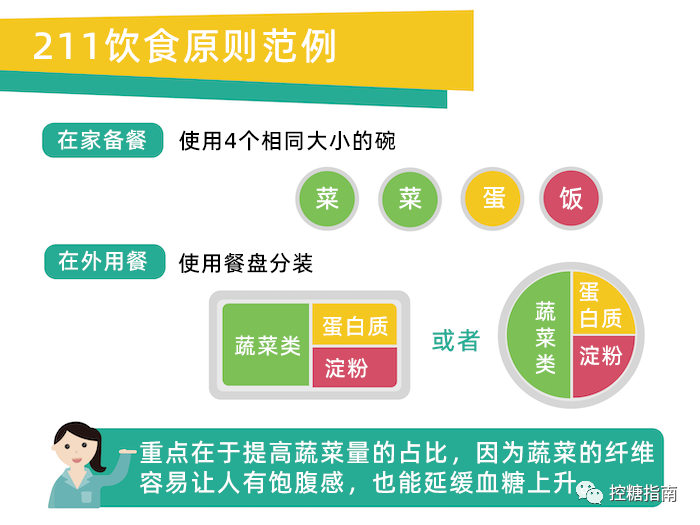 211饮食原则范例

在家备餐 使用4个相同大小的碗

菜 菜 蛋 饭

在外用餐 使用餐盘分装

蔬菜类 蛋白质 淀粉

或者

蔬菜类 蛋白质 淀粉

重点在于提高蔬菜量的占比，因为蔬菜的纤维容易让人有饱腹感，也能延缓血糖上升

控糖指南